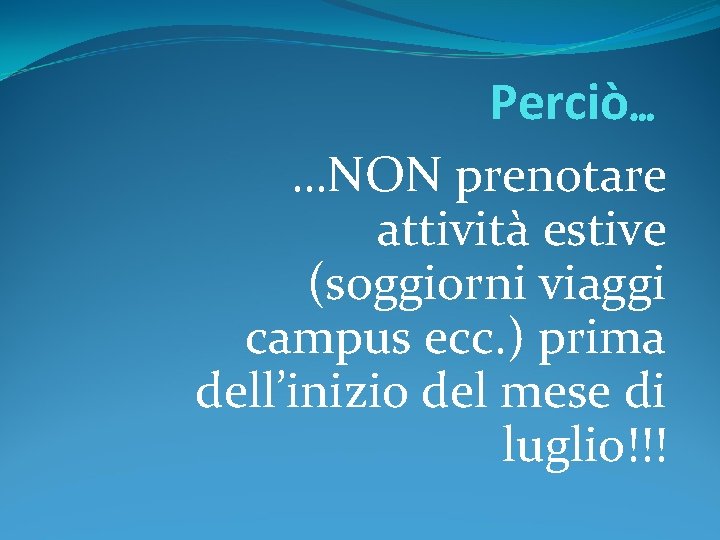 Perciò…

…NON prenotare attività estive (soggiorni viaggi campus ecc.) prima dell’inizio del mese di luglio!!!